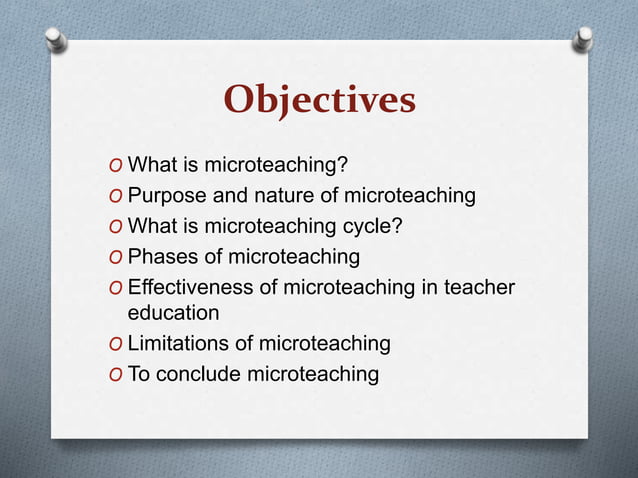 Objectives

O What is microteaching?
O Purpose and nature of microteaching
O What is microteaching cycle?
O Phases of microteaching
O Effectiveness of microteaching in teacher education
O Limitations of microteaching
O To conclude microteaching